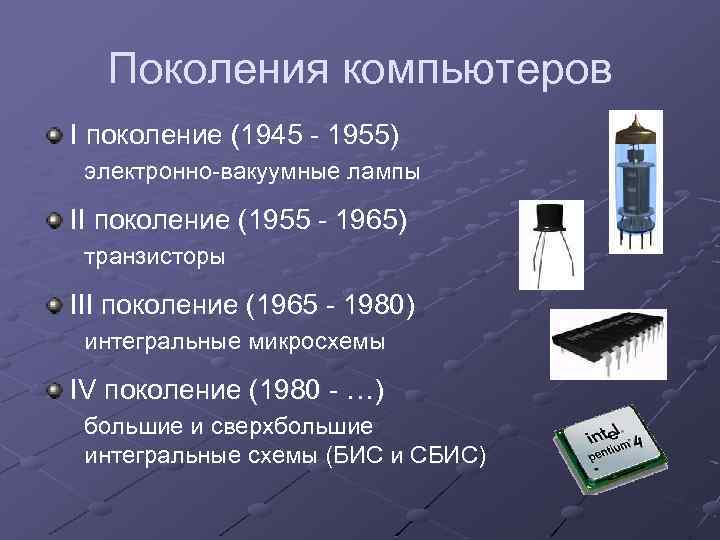 Поколения компьютеров

I поколение (1945 - 1955)
электронно-вакуумные лампы

II поколение (1955 - 1965)
транзисторы

III поколение (1965 - 1980)
интегральные микросхемы

IV поколение (1980 - …)
большие и сверхбольшие интегральные схемы (БИС и СБИС)

intel pentium 4